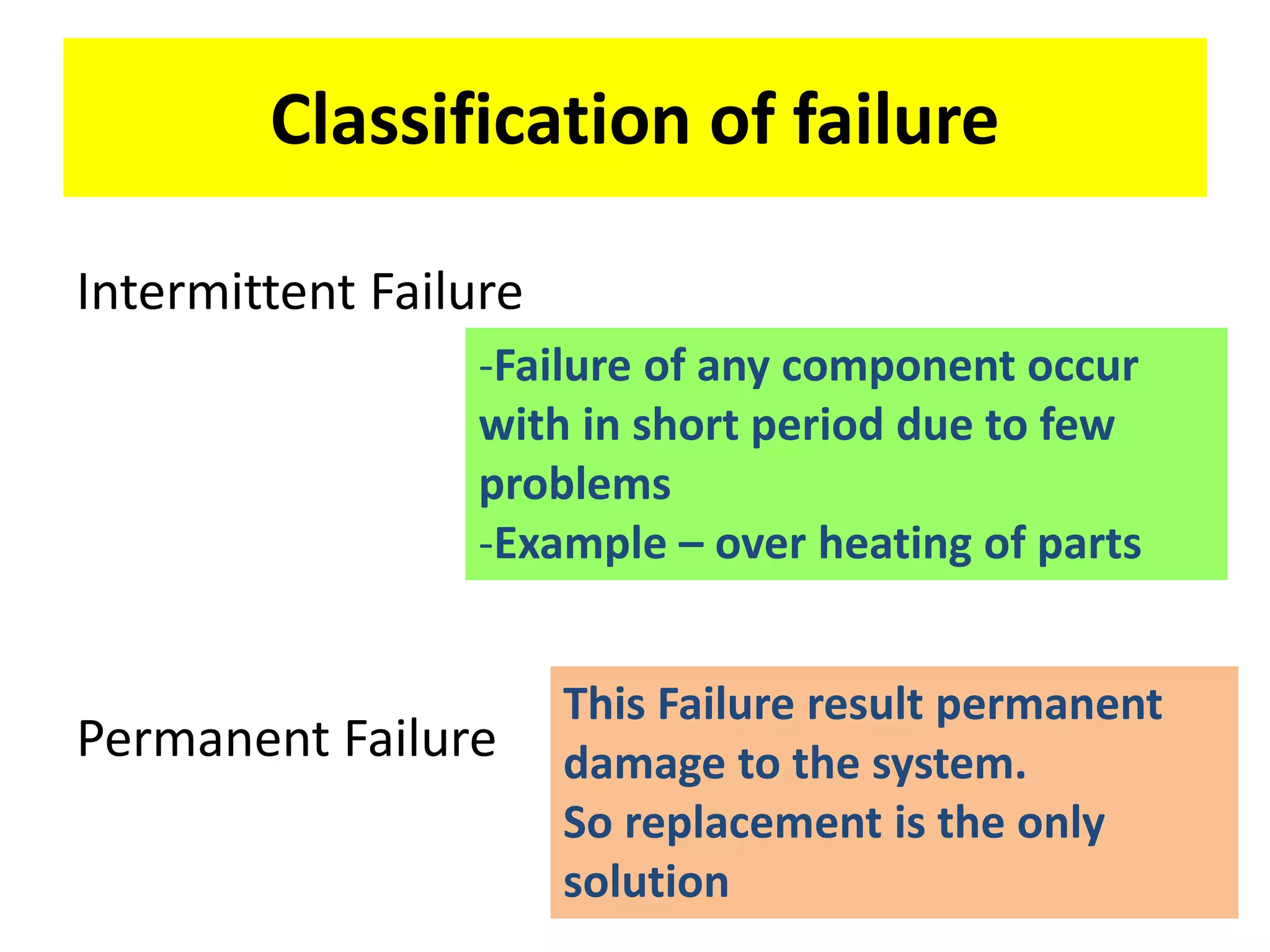 Classification of failure

Intermittent Failure

-Failure of any component occur with in short period due to few problems
-Example – over heating of parts

Permanent Failure

This Failure result permanent damage to the system.
So replacement is the only solution